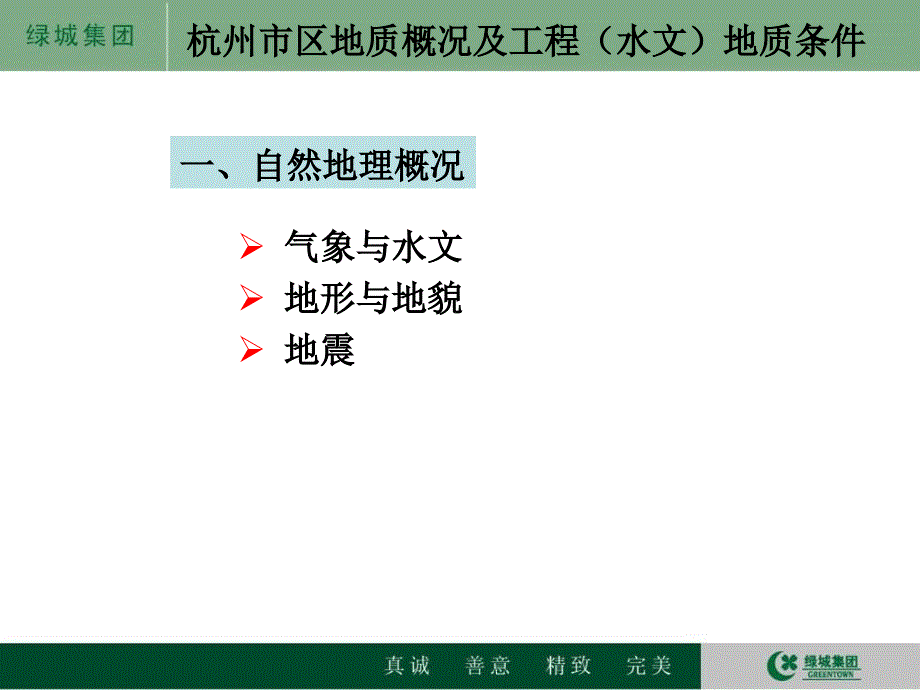 绿城集团

杭州市区地质概况及工程（水文）地质条件

一、自然地理概况

➢ 气象与水文
➢ 地形与地貌
➢ 地震

真诚 善意 精致 完美

绿城集团
GREENTOWN